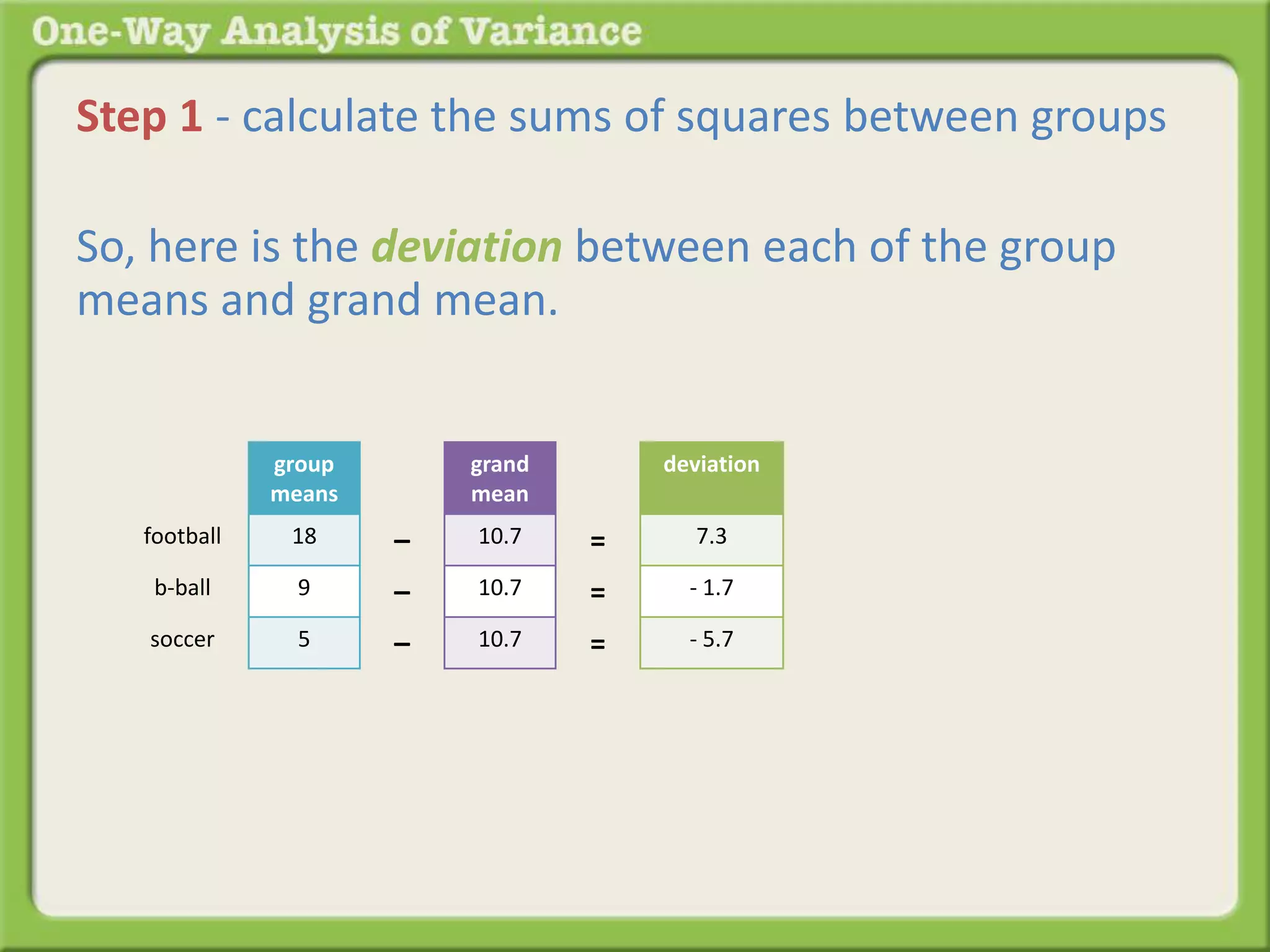 One-Way Analysis of Variance

Step 1 - calculate the sums of squares between groups

So, here is the deviation between each of the group means and grand mean.

| | group means | | grand mean | | deviation |
|---|---|---|---|---|---|
| football | 18 | – | 10.7 | = | 7.3 |
| b-ball | 9 | – | 10.7 | = | - 1.7 |
| soccer | 5 | – | 10.7 | = | - 5.7 |